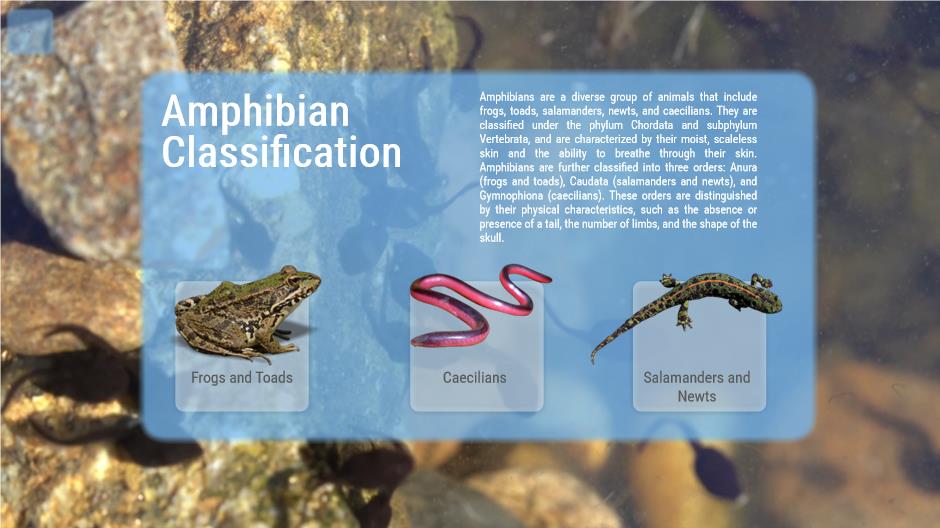 Amphibian Classification

Amphibians are a diverse group of animals that include frogs, toads, salamanders, newts, and caecilians. They are classified under the phylum Chordata and subphylum Vertebrata, and are characterized by their moist, scaleless skin and the ability to breathe through their skin. Amphibians are further classified into three orders: Anura (frogs and toads), Caudata (salamanders and newts), and Gymnophiona (caecilians). These orders are distinguished by their physical characteristics, such as the absence or presence of a tail, the number of limbs, and the shape of the skull.

Frogs and Toads

Caecilians

Salamanders and Newts